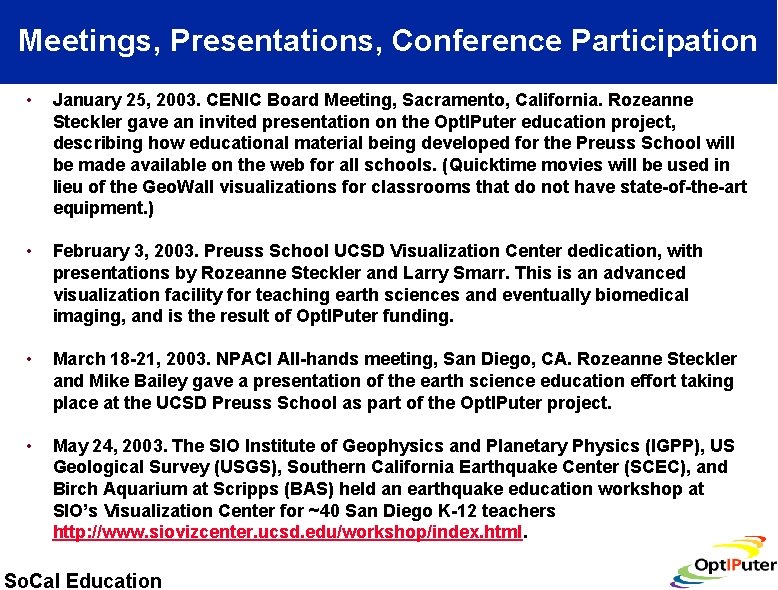 Meetings, Presentations, Conference Participation

• January 25, 2003. CENIC Board Meeting, Sacramento, California. Rozeanne Steckler gave an invited presentation on the OptIPuter education project, describing how educational material being developed for the Preuss School will be made available on the web for all schools. (Quicktime movies will be used in lieu of the GeoWall visualizations for classrooms that do not have state-of-the-art equipment.)

• February 3, 2003. Preuss School UCSD Visualization Center dedication, with presentations by Rozeanne Steckler and Larry Smarr. This is an advanced visualization facility for teaching earth sciences and eventually biomedical imaging, and is the result of OptIPuter funding.

• March 18-21, 2003. NPACI All-hands meeting, San Diego, CA. Rozeanne Steckler and Mike Bailey gave a presentation of the earth science education effort taking place at the UCSD Preuss School as part of the OptIPuter project.

• May 24, 2003. The SIO Institute of Geophysics and Planetary Physics (IGPP), US Geological Survey (USGS), Southern California Earthquake Center (SCEC), and Birch Aquarium at Scripps (BAS) held an earthquake education workshop at SIO's Visualization Center for ~40 San Diego K-12 teachers http://www.siovizcenter.ucsd.edu/workshop/index.html.

SoCal Education

OptIPuter